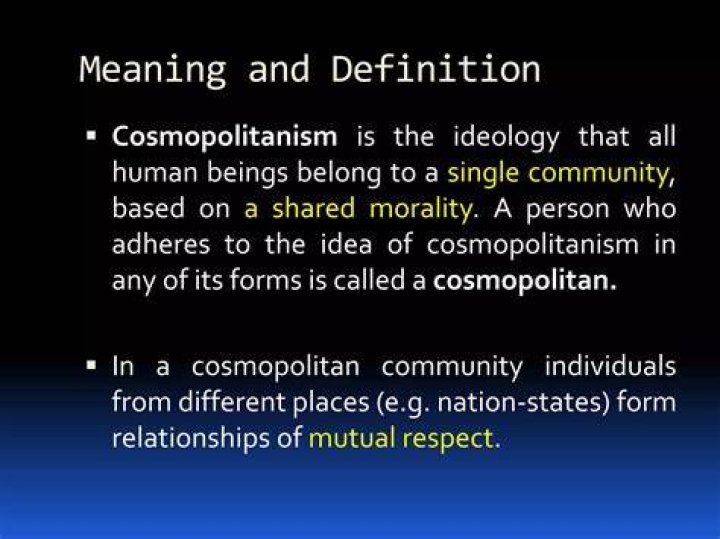 Meaning and Definition

▪ Cosmopolitanism is the ideology that all human beings belong to a single community, based on a shared morality. A person who adheres to the idea of cosmopolitanism in any of its forms is called a cosmopolitan.

▪ In a cosmopolitan community individuals from different places (e.g. nation-states) form relationships of mutual respect.